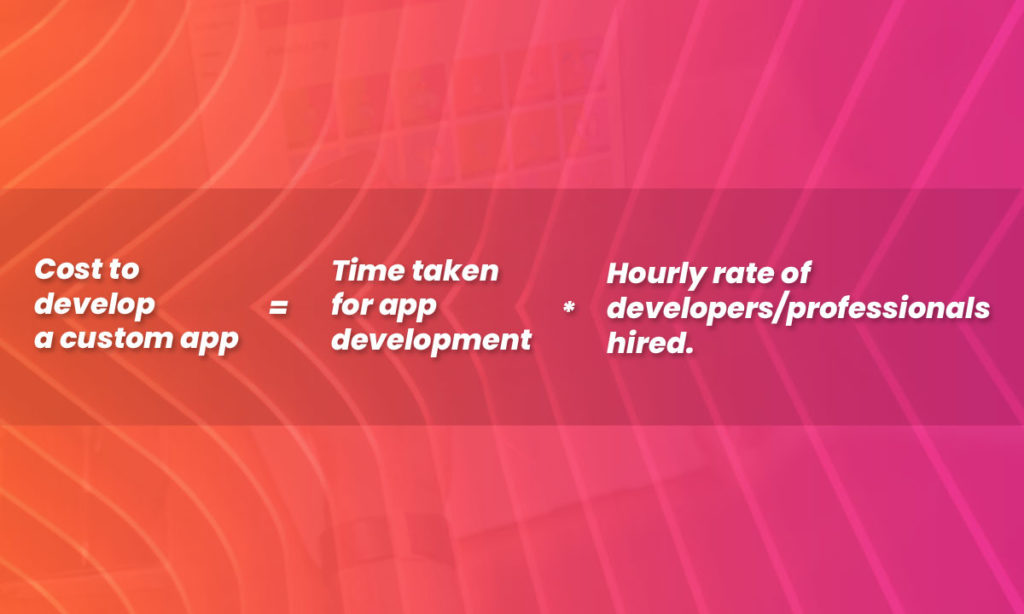 Cost to develop a custom app = Time taken for app development * Hourly rate of developers/professionals hired.